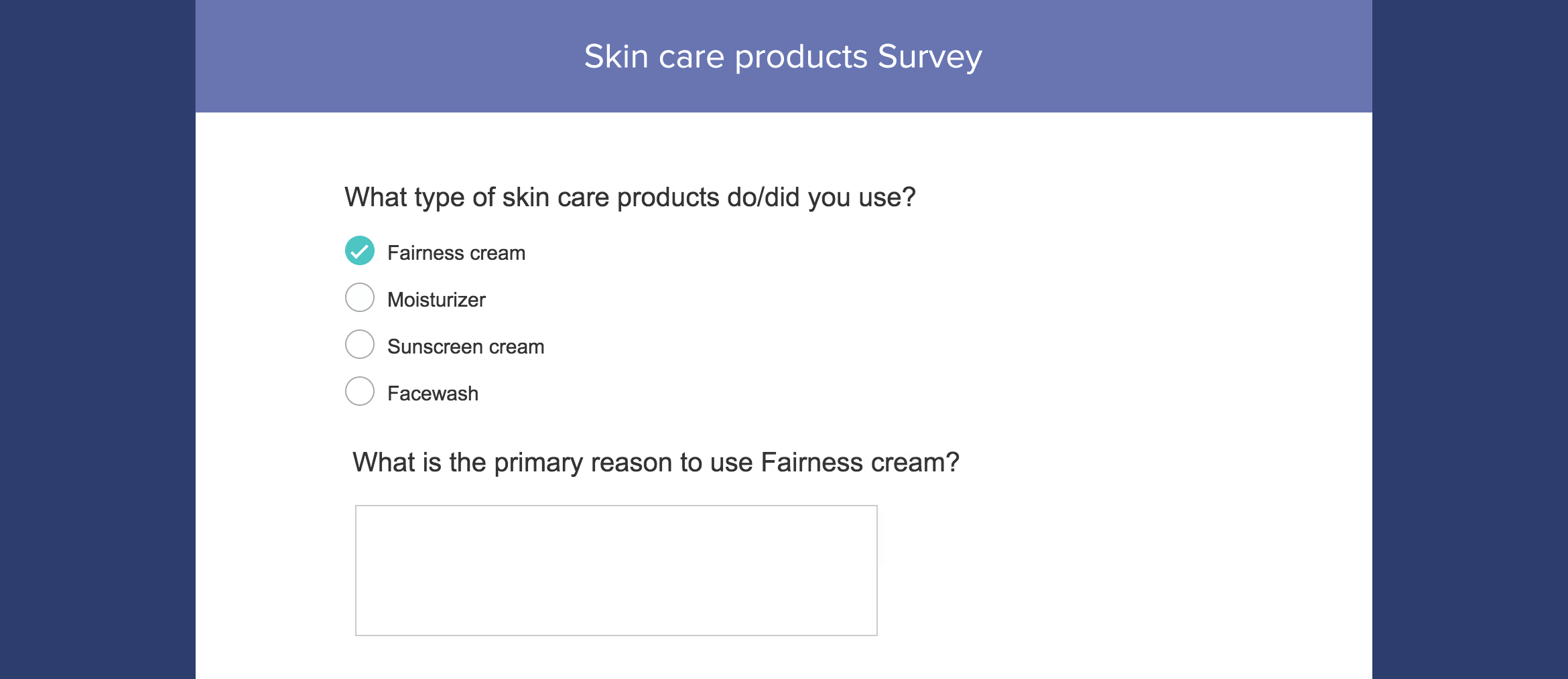 Skin care products Survey

What type of skin care products do/did you use?

Fairness cream

Moisturizer

Sunscreen cream

Facewash

What is the primary reason to use Fairness cream?